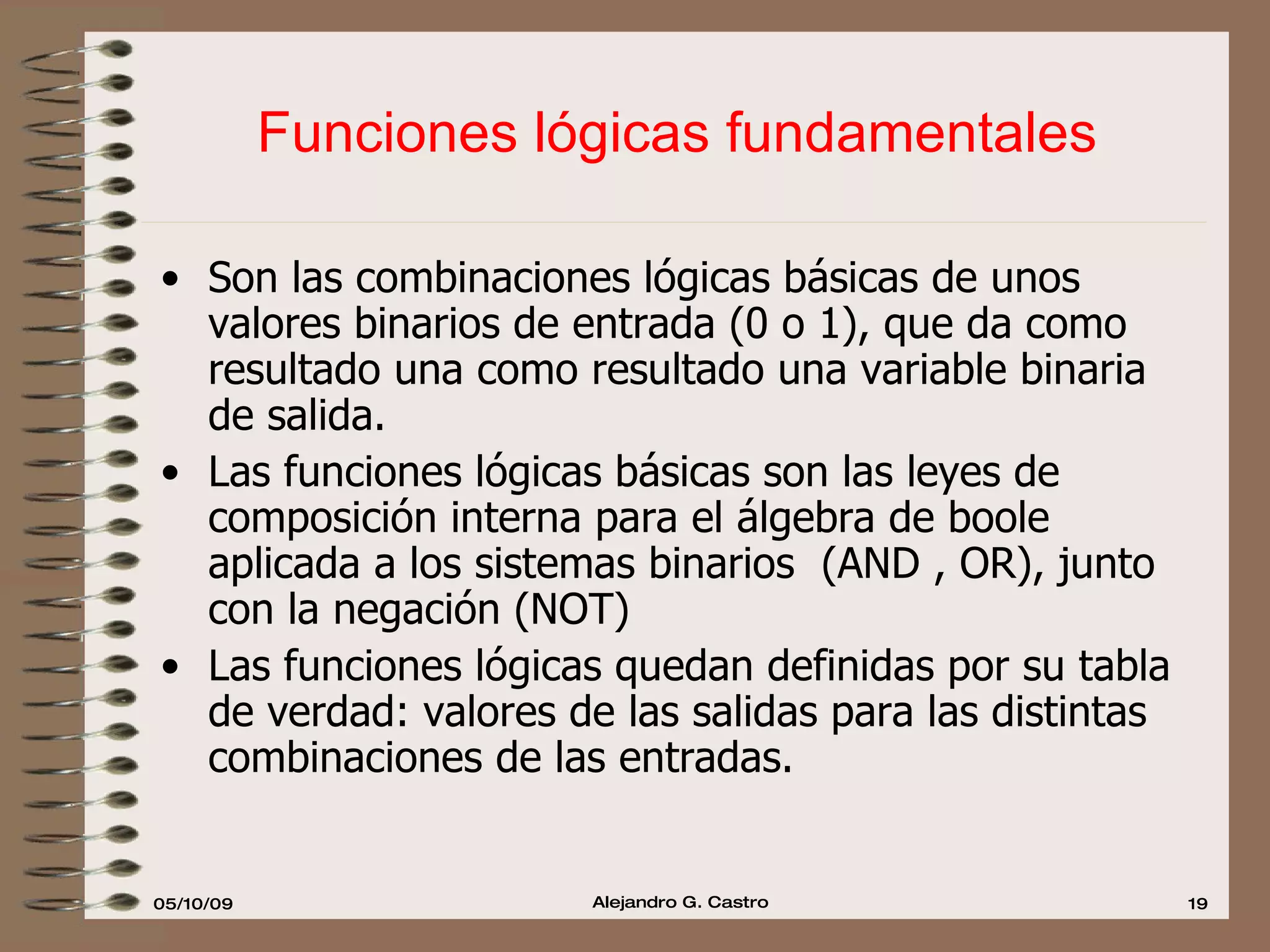 Funciones lógicas fundamentales

• Son las combinaciones lógicas básicas de unos valores binarios de entrada (0 o 1), que da como resultado una como resultado una variable binaria de salida.

• Las funciones lógicas básicas son las leyes de composición interna para el álgebra de boole aplicada a los sistemas binarios (AND , OR), junto con la negación (NOT)

• Las funciones lógicas quedan definidas por su tabla de verdad: valores de las salidas para las distintas combinaciones de las entradas.

05/10/09

Alejandro G. Castro

19